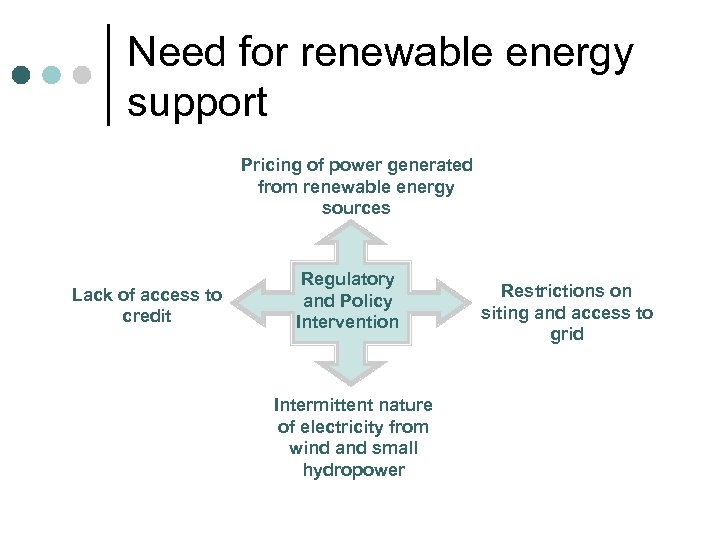 Need for renewable energy support

Pricing of power generated from renewable energy sources

Lack of access to credit

Regulatory and Policy Intervention

Restrictions on siting and access to grid

Intermittent nature of electricity from wind and small hydropower